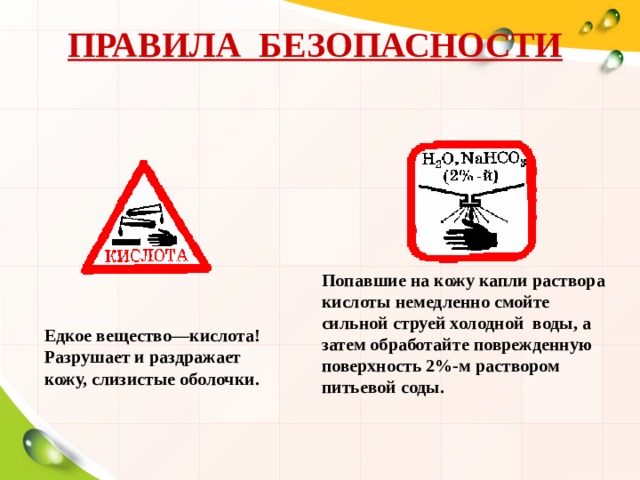 ПРАВИЛА БЕЗОПАСНОСТИ

КИСЛОТА

Едкое вещество—кислота! Разрушает и раздражает кожу, слизистые оболочки.

$H_2O, NaHCO_3$ (2%-й)

Попавшие на кожу капли раствора кислоты немедленно смойте сильной струей холодной воды, а затем обработайте поврежденную поверхность 2%-м раствором питьевой соды.